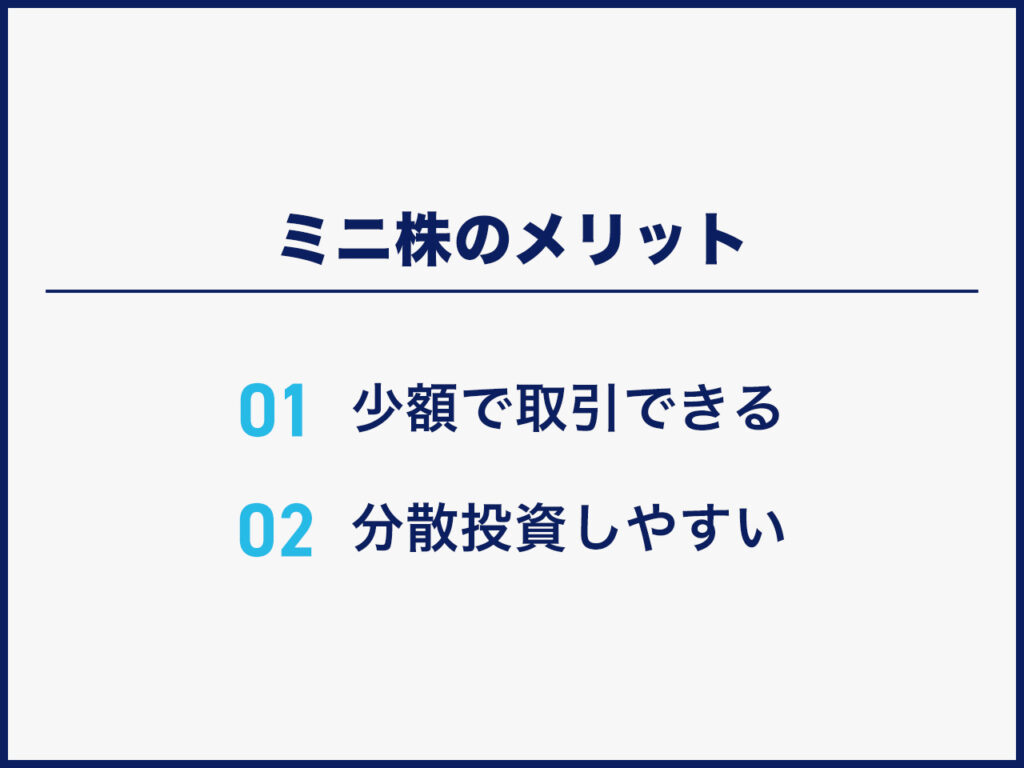 ミニ株のメリット

01 少額で取引できる

02 分散投資しやすい